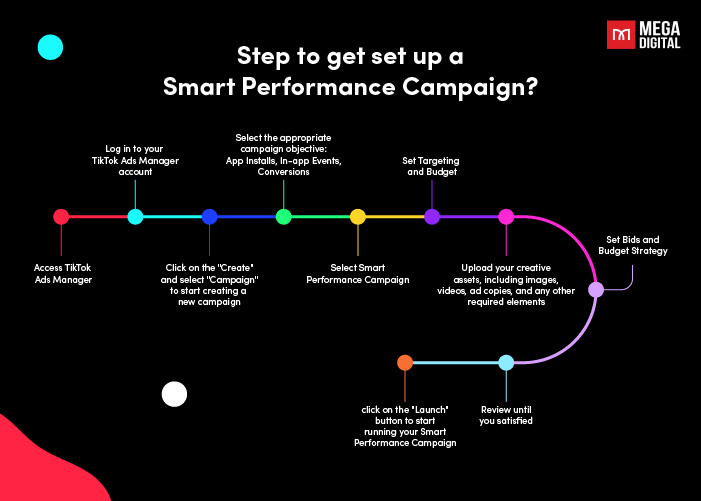 MEGA DIGITAL

Step to get set up a Smart Performance Campaign?

Access TikTok Ads Manager

Log in to your TikTok Ads Manager account

Click on the "Create" and select "Campaign" to start creating a new campaign

Select the appropriate campaign objective: App Installs, In-app Events, Conversions

Select Smart Performance Campaign

Set Targeting and Budget

Upload your creative assets, including images, videos, ad copies, and any other required elements

Set Bids and Budget Strategy

Review until you satisfied

click on the "Launch" button to start running your Smart Performance Campaign